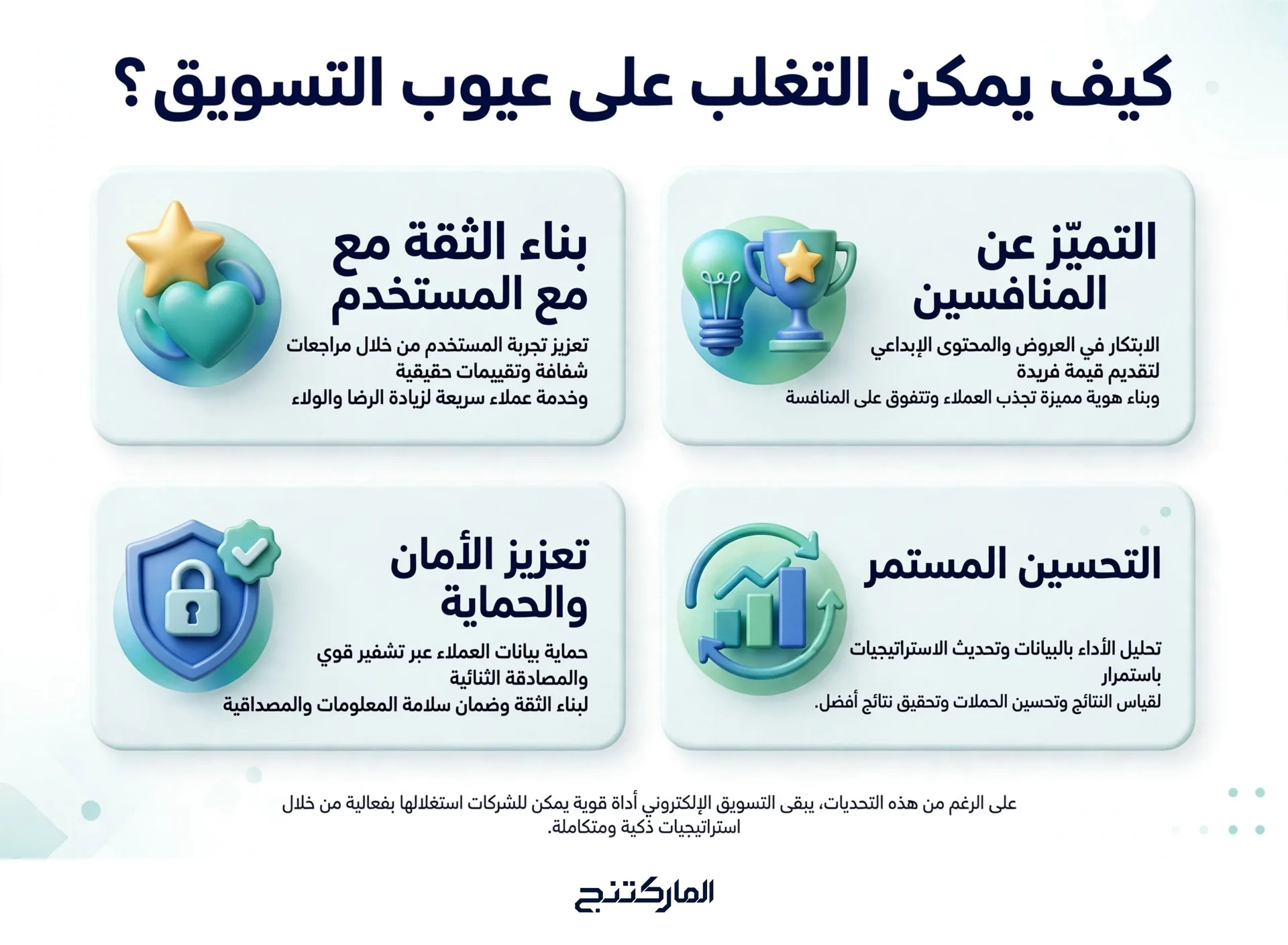 كيف يمكن التغلب على عيوب التسويق؟

التميّز عن المنافسين

الابتكار في العروض والمحتوى الإبداعي لتقديم قيمة فريدة
وبناء هوية مميزة تجذب العملاء وتتفوق على المنافسة

بناء الثقة مع مع المستخدم

تعزيز تجربة المستخدم من خلال مراجعات شفافة وتقييمات حقيقية
وخدمة عملاء سريعة لزيادة الرضا والولاء

التحسين المستمر

تحليل الأداء بالبيانات وتحديث الاستراتيجيات باستمرار
لقياس النتائج وتحسين الحملات وتحقيق نتائج أفضل.

تعزيز الأمان والحماية

حماية بيانات العملاء عبر تشفير قوي والمصادقة الثنائية
لبناء الثقة وضمان سلامة المعلومات والمصداقية

على الرغم من هذه التحديات، يبقى التسويق الإلكتروني أداة قوية يمكن للشركات استغلالها بفعالية من خلال استراتيجيات ذكية ومتكاملة.

الماركتنج